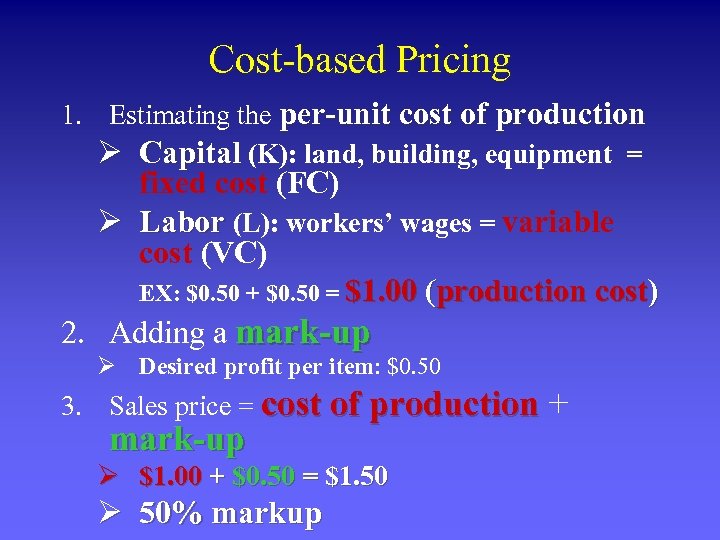 Cost-based Pricing

1. Estimating the per-unit cost of production

➢ Capital (K): land, building, equipment = fixed cost (FC)

➢ Labor (L): workers' wages = variable cost (VC)

EX: \$0.50 + \$0.50 = \$1.00 (production cost)

2. Adding a mark-up

➢ Desired profit per item: \$0.50

3. Sales price = cost of production + mark-up

➢ \$1.00 + \$0.50 = \$1.50

➢ 50% markup